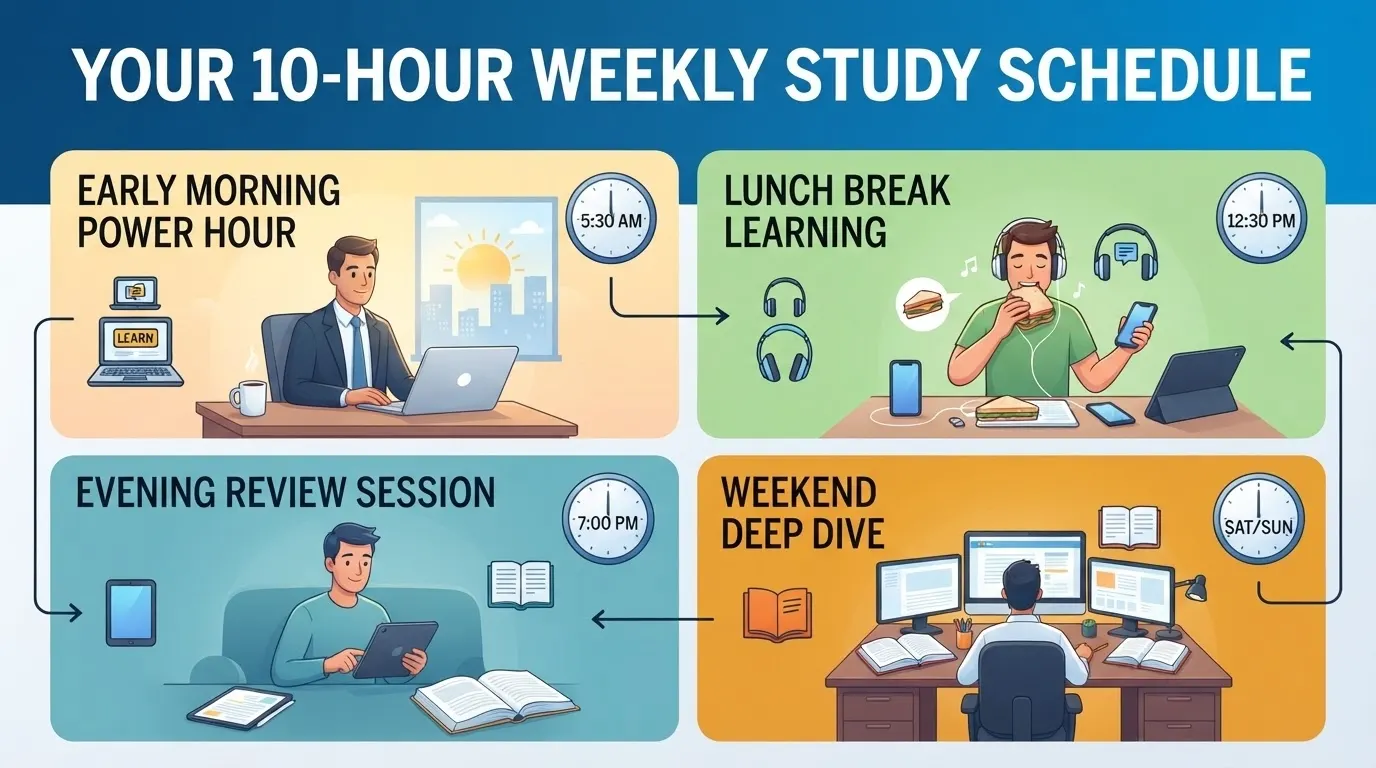 YOUR 10-HOUR WEEKLY STUDY SCHEDULE

EARLY MORNING POWER HOUR

5:30 AM

LEARN

LUNCH BREAK LEARNING

12:30 PM

EVENING REVIEW SESSION

7:00 PM

WEEKEND DEEP DIVE

SAT/SUN